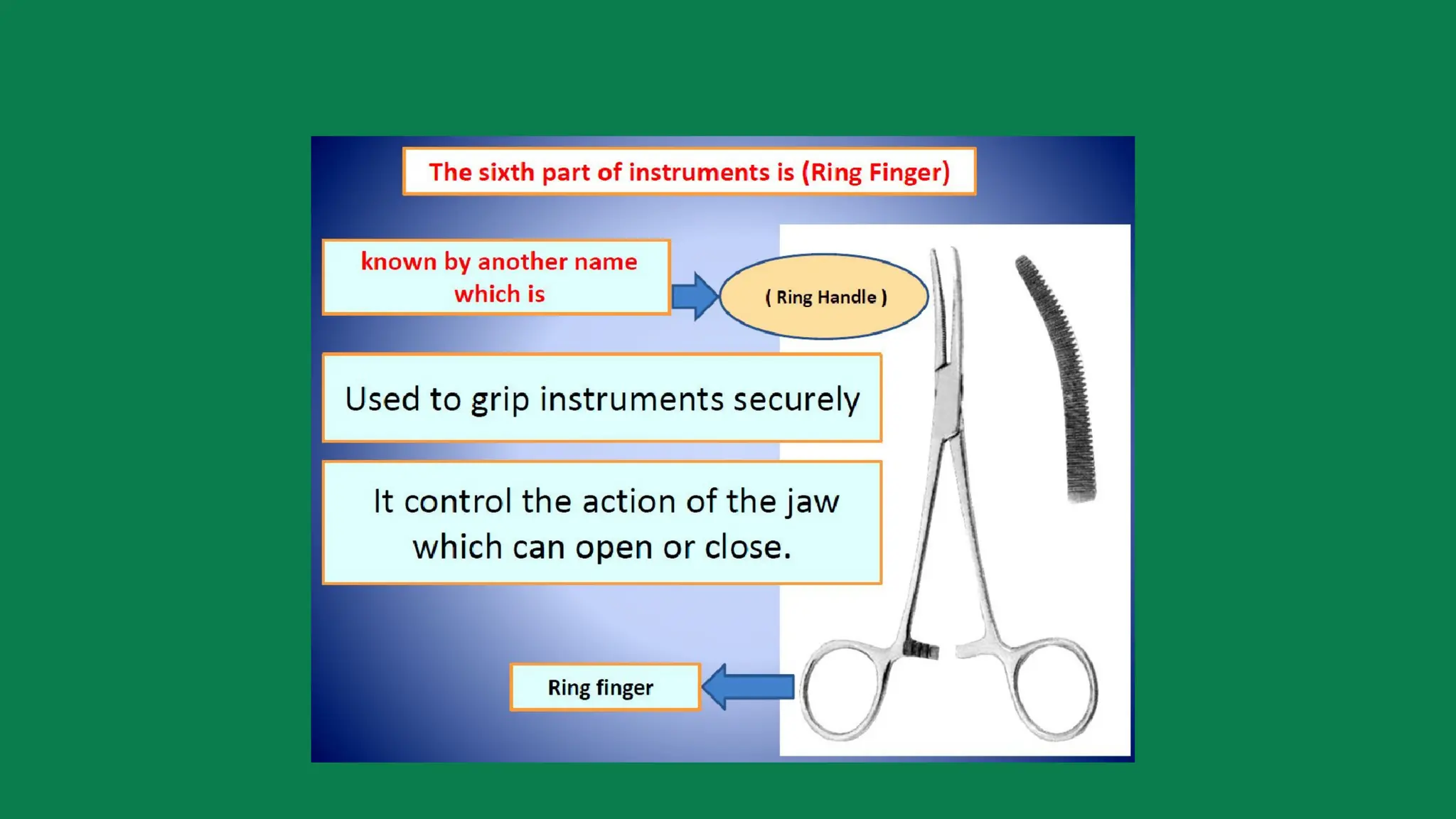 The sixth part of instruments is (Ring Finger)

known by another name which is

( Ring Handle )

Used to grip instruments securely

It control the action of the jaw which can open or close.

Ring finger